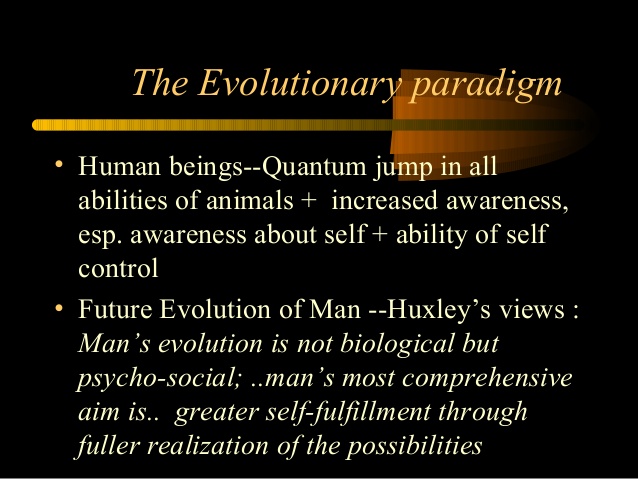 The Evolutionary paradigm

• Human beings--Quantum jump in all abilities of animals + increased awareness, esp. awareness about self + ability of self control

• Future Evolution of Man --Huxley's views : Man's evolution is not biological but psycho-social; ..man's most comprehensive aim is.. greater self-fulfillment through fuller realization of the possibilities